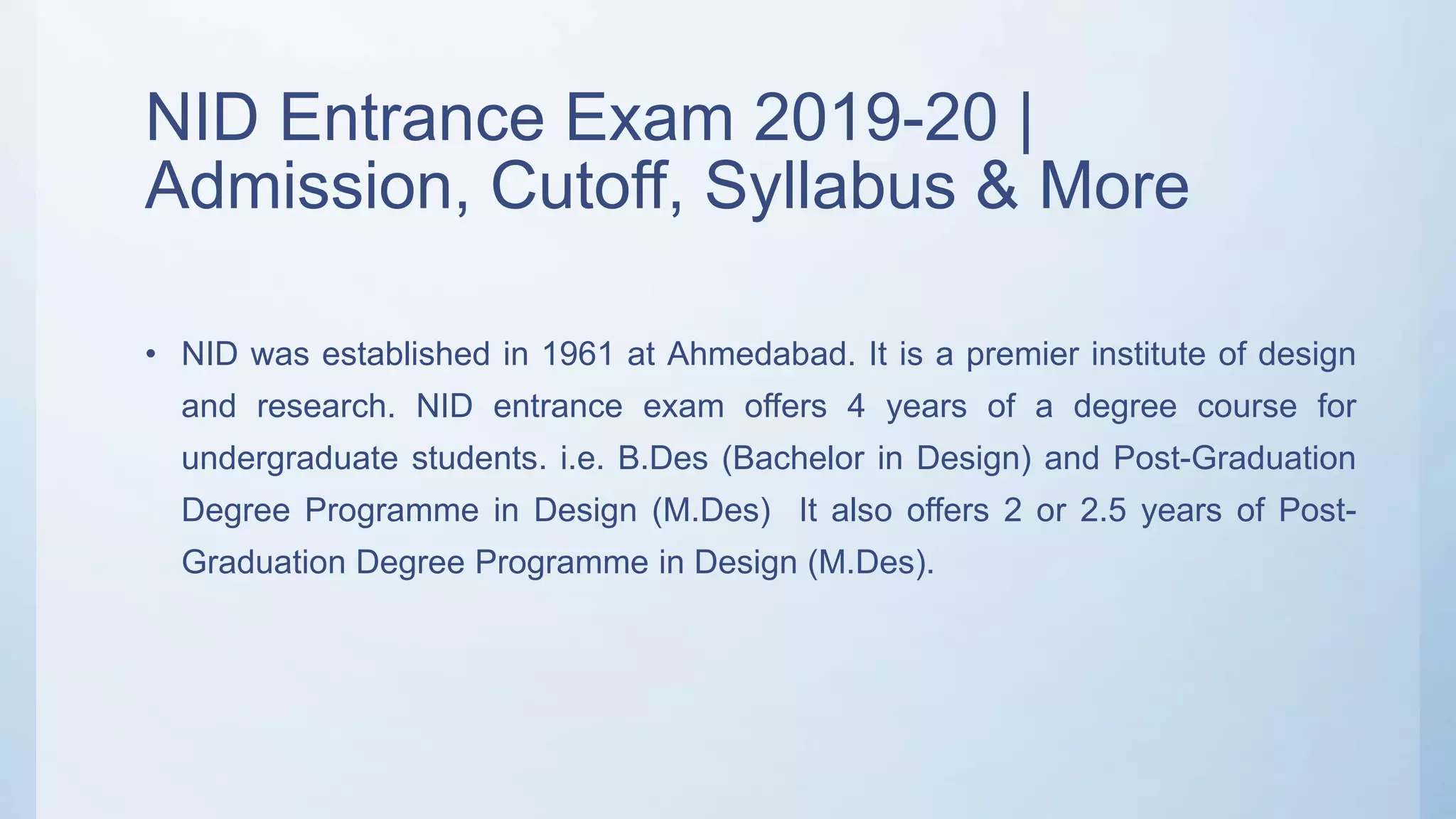 NID Entrance Exam 2019-20 | Admission, Cutoff, Syllabus & More

• NID was established in 1961 at Ahmedabad. It is a premier institute of design and research. NID entrance exam offers 4 years of a degree course for undergraduate students. i.e. B.Des (Bachelor in Design) and Post-Graduation Degree Programme in Design (M.Des)  It also offers 2 or 2.5 years of Post-Graduation Degree Programme in Design (M.Des).